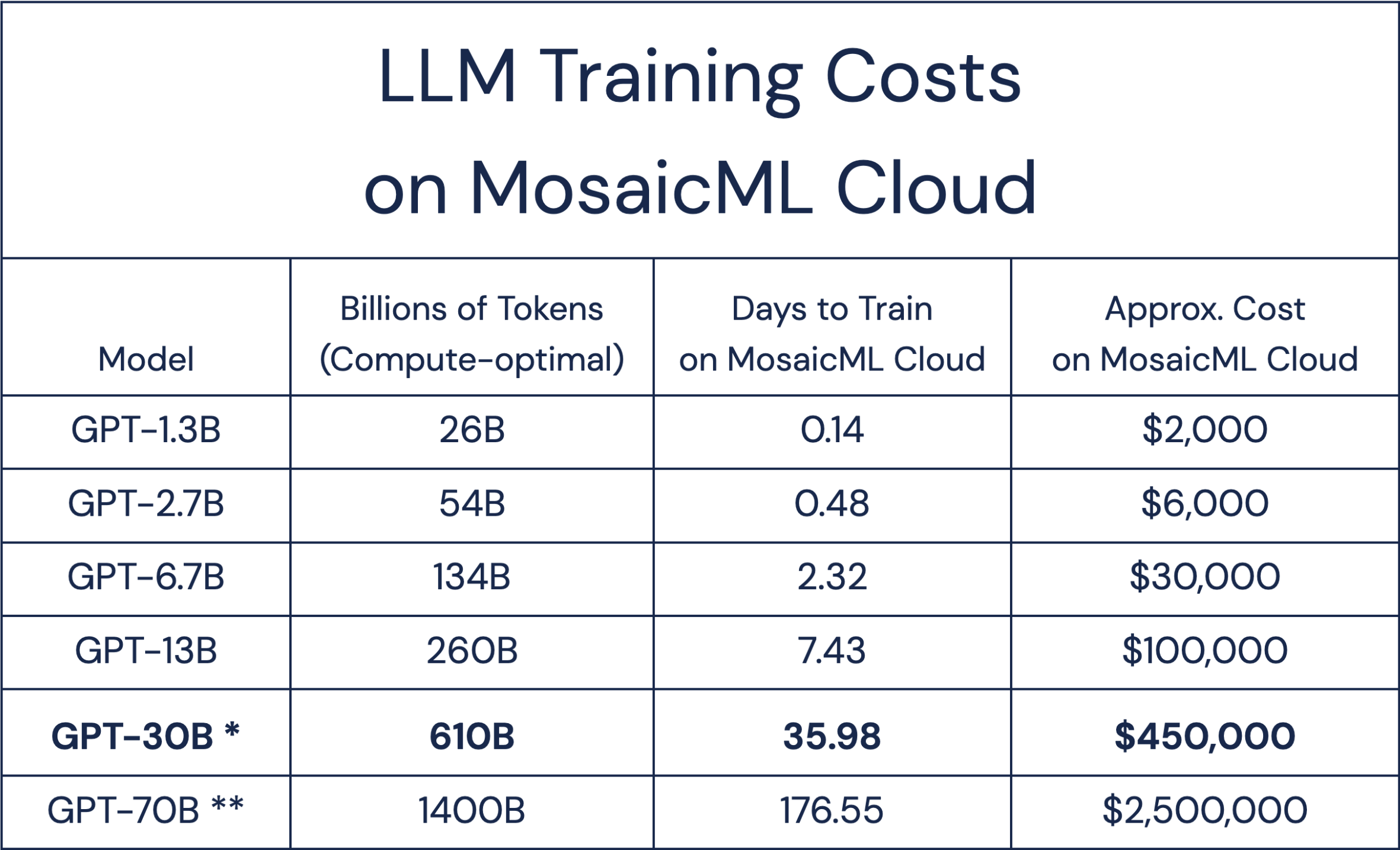 LLM Training Costs on MosaicML Cloud

| Model | Billions of Tokens (Compute-optimal) | Days to Train on MosaicML Cloud | Approx. Cost on MosaicML Cloud |
|---|---|---|---|
| GPT-1.3B | 26B | 0.14 | \$2,000 |
| GPT-2.7B | 54B | 0.48 | \$6,000 |
| GPT-6.7B | 134B | 2.32 | \$30,000 |
| GPT-13B | 260B | 7.43 | \$100,000 |
| **GPT-30B \*** | **610B** | **35.98** | **\$450,000** |
| GPT-70B \*\* | 1400B | 176.55 | \$2,500,000 |